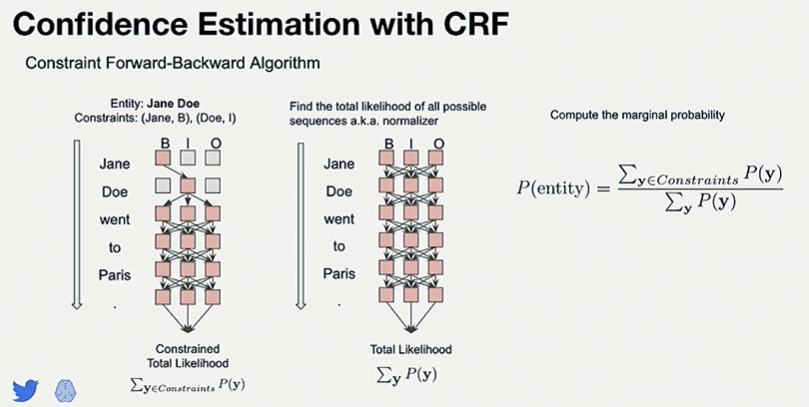 Confidence Estimation with CRF

Constraint Forward-Backward Algorithm

Entity: Jane Doe
Constraints: (Jane, B), (Doe, I)

B I O

Jane

Doe

went

to

Paris

.

Constrained Total Likelihood

$\sum_{\mathbf{y} \in Constraints} P(\mathbf{y})$

Find the total likelihood of all possible sequences a.k.a. normalizer

B I O

Jane

Doe

went

to

Paris

.

Total Likelihood

$\sum_{\mathbf{y}} P(\mathbf{y})$

Compute the marginal probability

$P(\text{entity}) = \frac{\sum_{\mathbf{y} \in Constraints} P(\mathbf{y})}{\sum_{\mathbf{y}} P(\mathbf{y})}$